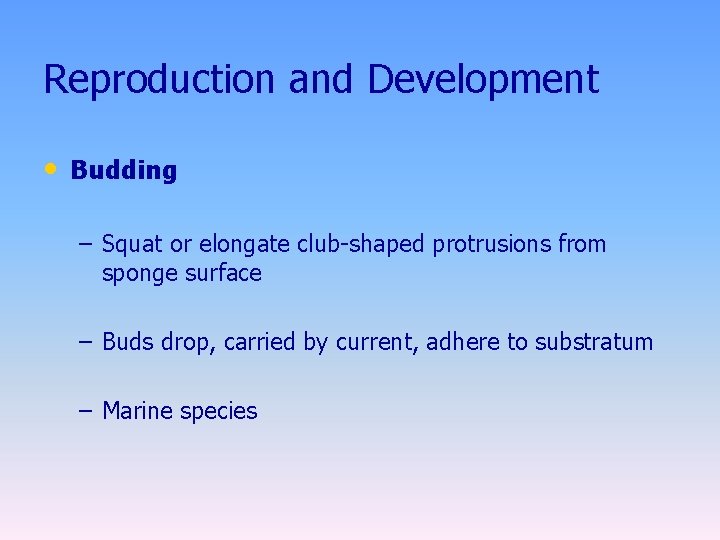 Reproduction and Development

• Budding

– Squat or elongate club-shaped protrusions from sponge surface

– Buds drop, carried by current, adhere to substratum

– Marine species